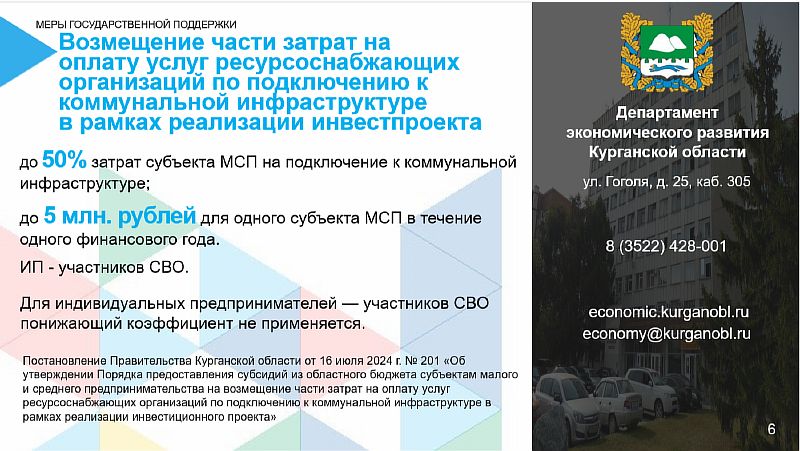 МЕРЫ ГОСУДАРСТВЕННОЙ ПОДДЕРЖКИ

Возмещение части затрат на оплату услуг ресурсоснабжающих организаций по подключению к коммунальной инфраструктуре в рамках реализации инвестпроекта

до 50% затрат субъекта МСП на подключение к коммунальной инфраструктуре;

до 5 млн. рублей для одного субъекта МСП в течение одного финансового года.

ИП - участников СВО.

Для индивидуальных предпринимателей — участников СВО понижающий коэффициент не применяется.

Постановление Правительства Курганской области от 16 июля 2024 г. № 201 «Об утверждении Порядка предоставления субсидий из областного бюджета субъектам малого и среднего предпринимательства на возмещение части затрат на оплату услуг ресурсоснабжающих организаций по подключению к коммунальной инфраструктуре в рамках реализации инвестиционного проекта»

Департамент экономического развития Курганской области

ул. Гоголя, д. 25, каб. 305

8 (3522) 428-001

economic.kurganobl.ru
economy@kurganobl.ru

6